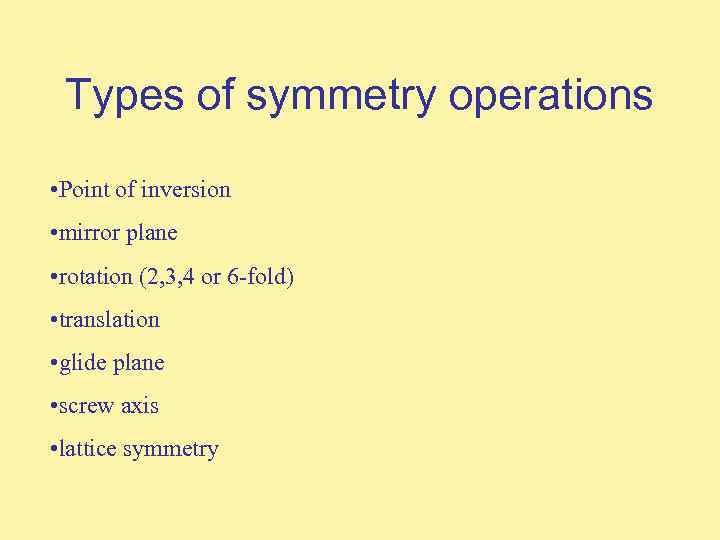 Types of symmetry operations

•Point of inversion

•mirror plane

•rotation (2,3,4 or 6-fold)

•translation

•glide plane

•screw axis

•lattice symmetry